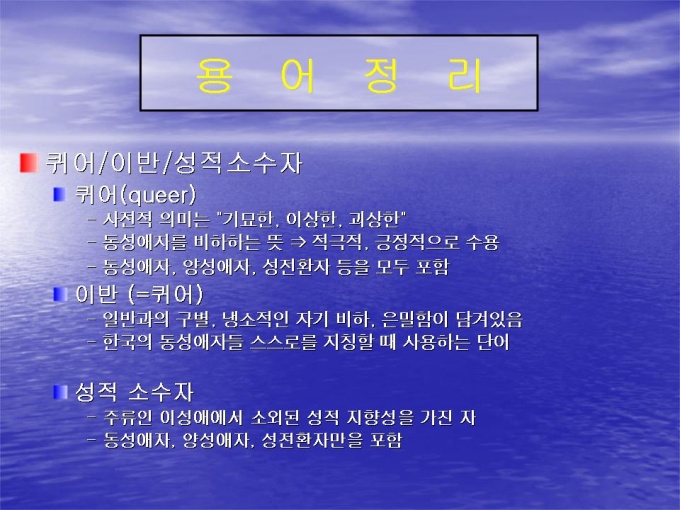 용 어 정 리

퀴어/이반/성적소수자

퀴어(queer)

– 사전적 의미는 "기묘한, 이상한, 괴상한"

– 동성애자를 비하하는 뜻 ⇒ 적극적, 긍정적으로 수용

– 동성애자, 양성애자, 성전환자 등을 모두 포함

이반 (=퀴어)

– 일반과의 구별, 냉소적인 자기 비하, 은밀함이 담겨있음

– 한국의 동성애자들 스스로를 지칭할 때 사용하는 단어

성적 소수자

– 주류인 이성애에서 소외된 성적 지향성을 가진 자

– 동성애자, 양성애자, 성전환자만을 포함